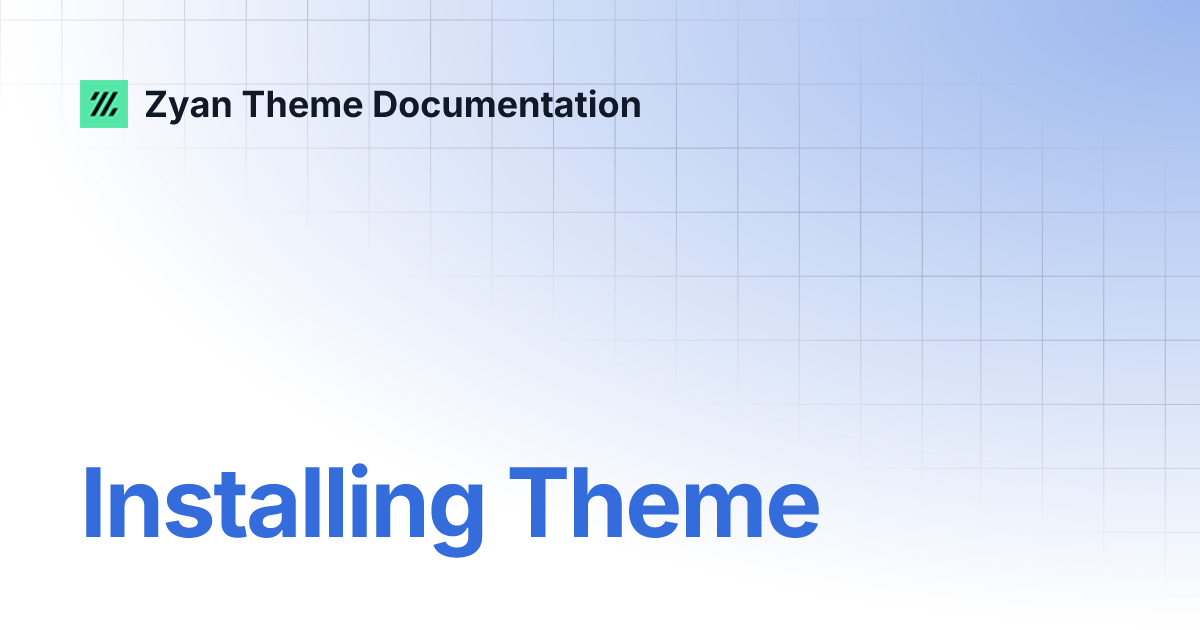 Zyan Theme Documentation

Installing Theme